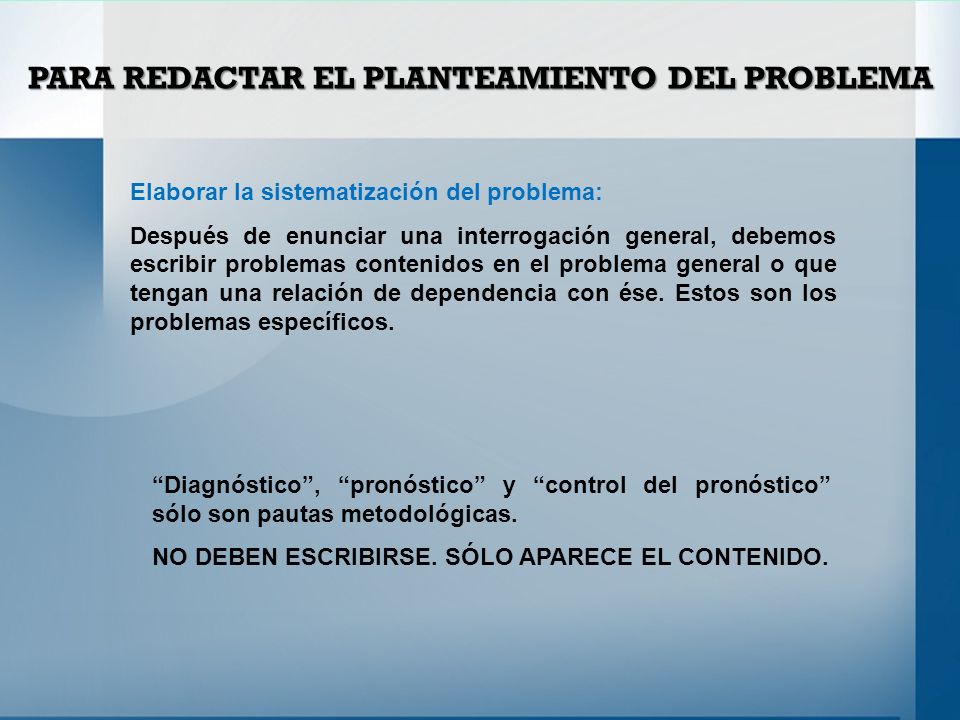 PARA REDACTAR EL PLANTEAMIENTO DEL PROBLEMA

Elaborar la sistematización del problema:

Después de enunciar una interrogación general, debemos escribir problemas contenidos en el problema general o que tengan una relación de dependencia con ése. Estos son los problemas específicos.

“Diagnóstico”, “pronóstico” y “control del pronóstico” sólo son pautas metodológicas.

NO DEBEN ESCRIBIRSE. SÓLO APARECE EL CONTENIDO.